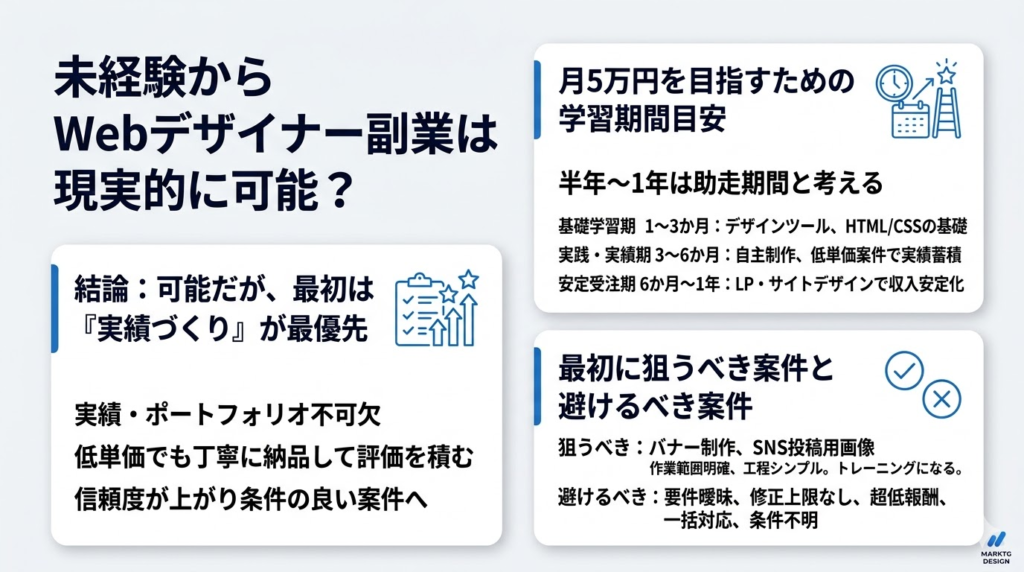 未経験から
Webデザイナー副業は
現実的に可能？

結論：可能だが、最初は
『実績づくり』が最優先

実績・ポートフォリオ不可欠
低単価でも丁寧に納品して評価を積む
信頼度が上がり条件の良い案件へ

月5万円を目指すための
学習期間目安

半年〜1年は助走期間と考える

基礎学習期 1〜3か月：デザインツール、HTML/CSSの基礎
実践・実績期 3〜6か月：自主制作、低単価案件で実績蓄積
安定受注期 6か月〜1年：LP・サイトデザインで収入安定化

最初に狙うべき案件と
避けるべき案件

狙うべき：バナー制作、SNS投稿用画像
作業範囲明確、工程シンプル。トレーニングになる。
避けるべき：要件曖昧、修正上限なし、超低報酬、
一括対応、条件不明

MARKTG
DESIGN